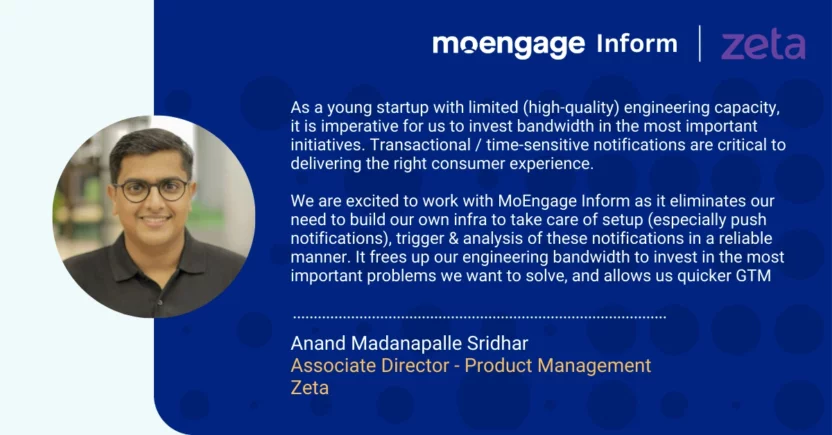 moengage Inform | zeta

As a young startup with limited (high-quality) engineering capacity, it is imperative for us to invest bandwidth in the most important initiatives. Transactional / time-sensitive notifications are critical to delivering the right consumer experience.

We are excited to work with MoEngage Inform as it eliminates our need to build our own infra to take care of setup (especially push notifications), trigger & analysis of these notifications in a reliable manner. It frees up our engineering bandwidth to invest in the most important problems we want to solve, and allows us quicker GTM

Anand Madanapalle Sridhar
Associate Director - Product Management
Zeta